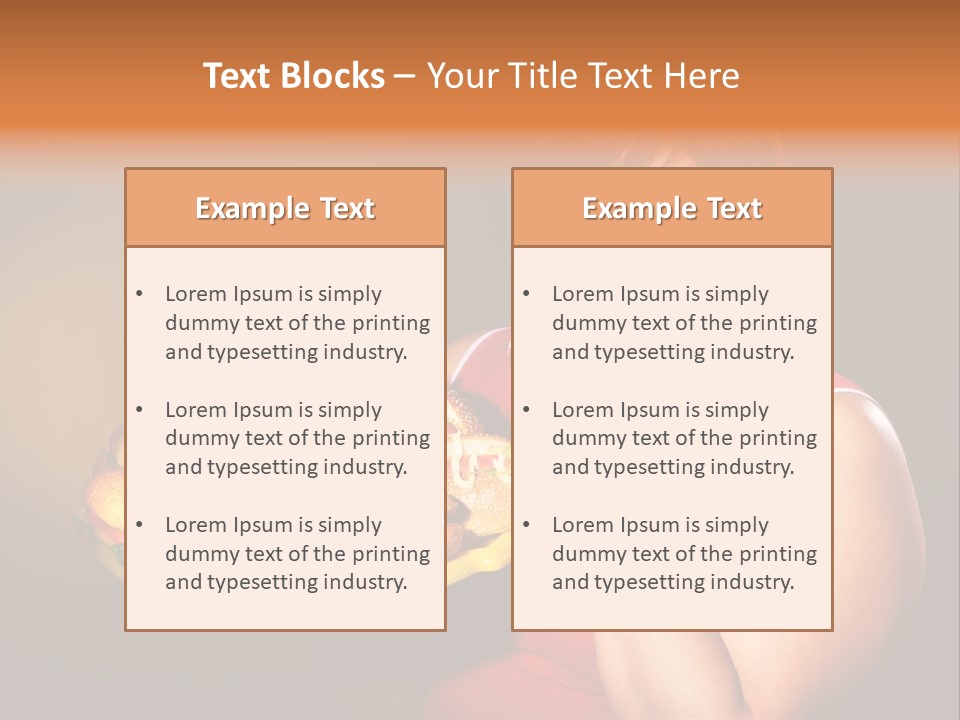 Text Blocks – Your Title Text Here

Example Text

• Lorem Ipsum is simply dummy text of the printing and typesetting industry.

• Lorem Ipsum is simply dummy text of the printing and typesetting industry.

• Lorem Ipsum is simply dummy text of the printing and typesetting industry.

Example Text

• Lorem Ipsum is simply dummy text of the printing and typesetting industry.

• Lorem Ipsum is simply dummy text of the printing and typesetting industry.

• Lorem Ipsum is simply dummy text of the printing and typesetting industry.